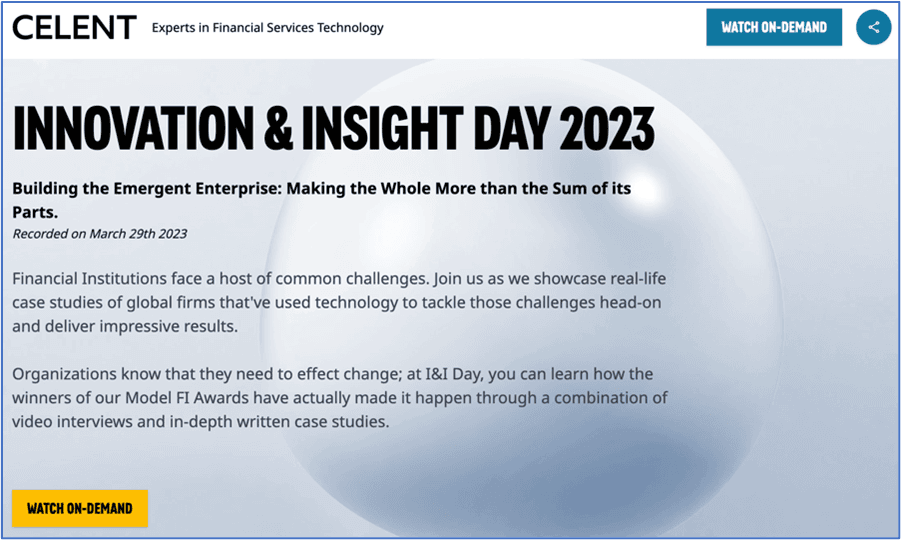 CELENT Experts in Financial Services Technology

WATCH ON-DEMAND

INNOVATION & INSIGHT DAY 2023

Building the Emergent Enterprise: Making the Whole More than the Sum of its Parts.

Recorded on March 29th 2023

Financial Institutions face a host of common challenges. Join us as we showcase real-life case studies of global firms that've used technology to tackle those challenges head-on and deliver impressive results.

Organizations know that they need to effect change; at I&I Day, you can learn how the winners of our Model FI Awards have actually made it happen through a combination of video interviews and in-depth written case studies.

WATCH ON-DEMAND